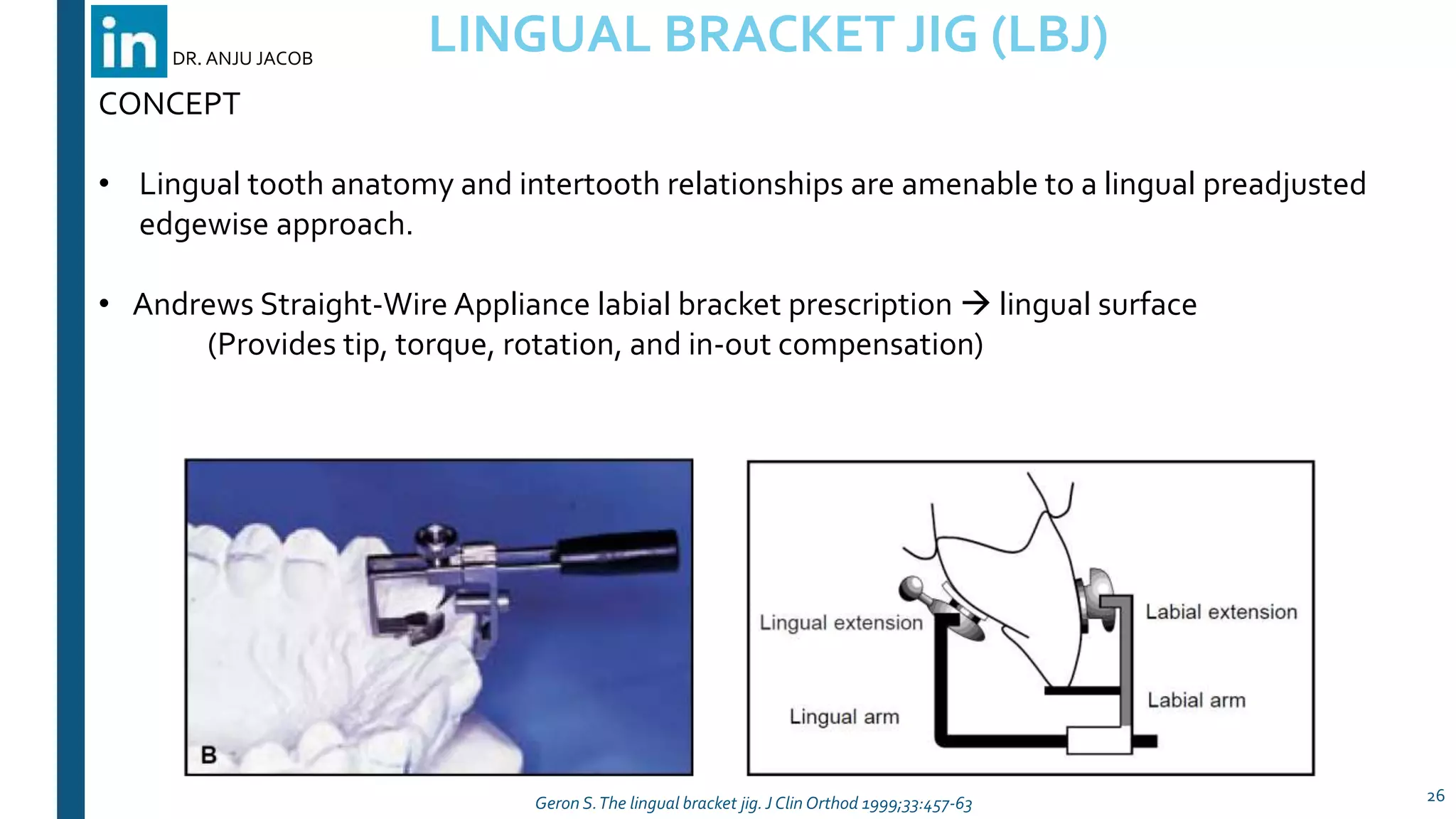 in DR. ANJU JACOB

LINGUAL BRACKET JIG (LBJ)

CONCEPT

• Lingual tooth anatomy and intertooth relationships are amenable to a lingual preadjusted edgewise approach.

• Andrews Straight-Wire Appliance labial bracket prescription → lingual surface (Provides tip, torque, rotation, and in-out compensation)

B

Lingual extension

Lingual arm

Labial extension

Labial arm

Geron S. The lingual bracket jig. J Clin Orthod 1999;33:457-63

26